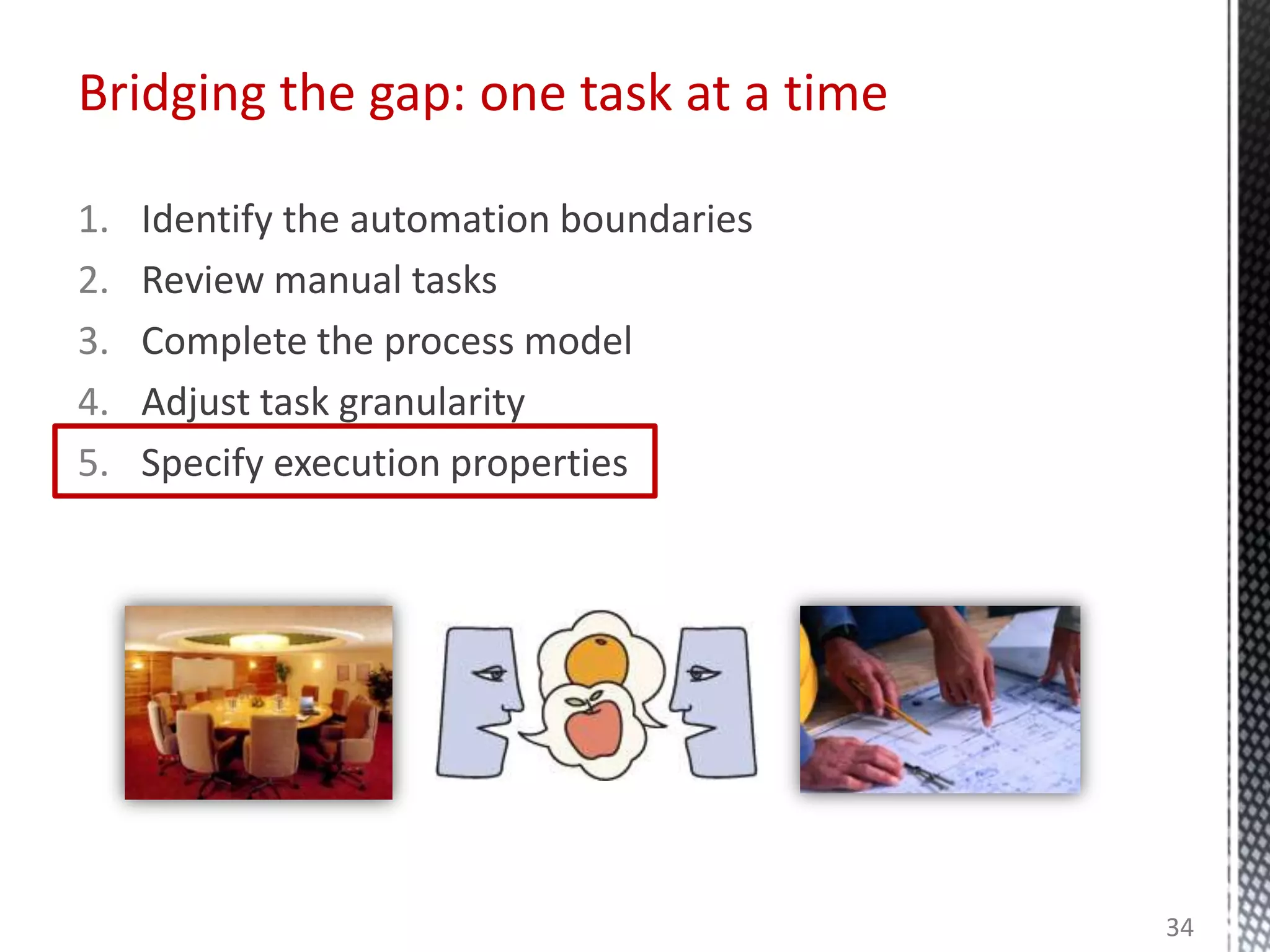 Bridging the gap: one task at a time

1. Identify the automation boundaries
2. Review manual tasks
3. Complete the process model
4. Adjust task granularity
5. Specify execution properties

34